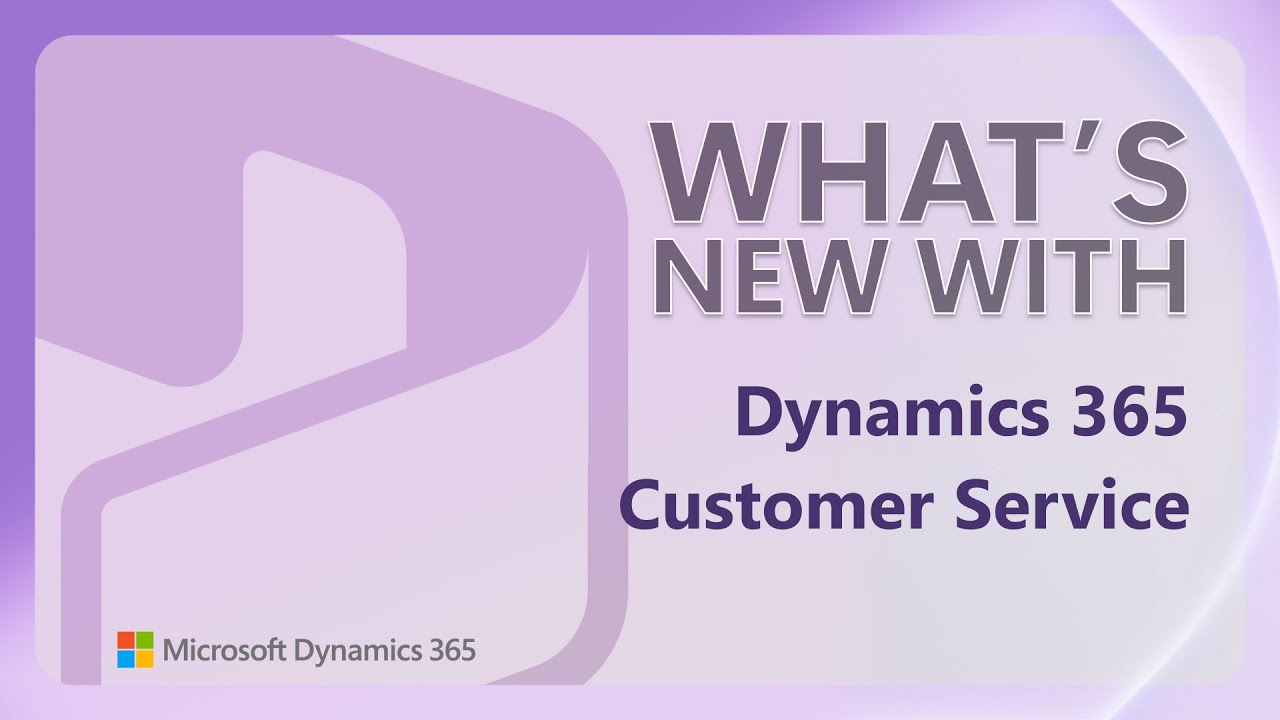 WHAT'S NEW WITH

Dynamics 365 Customer Service

Microsoft Dynamics 365